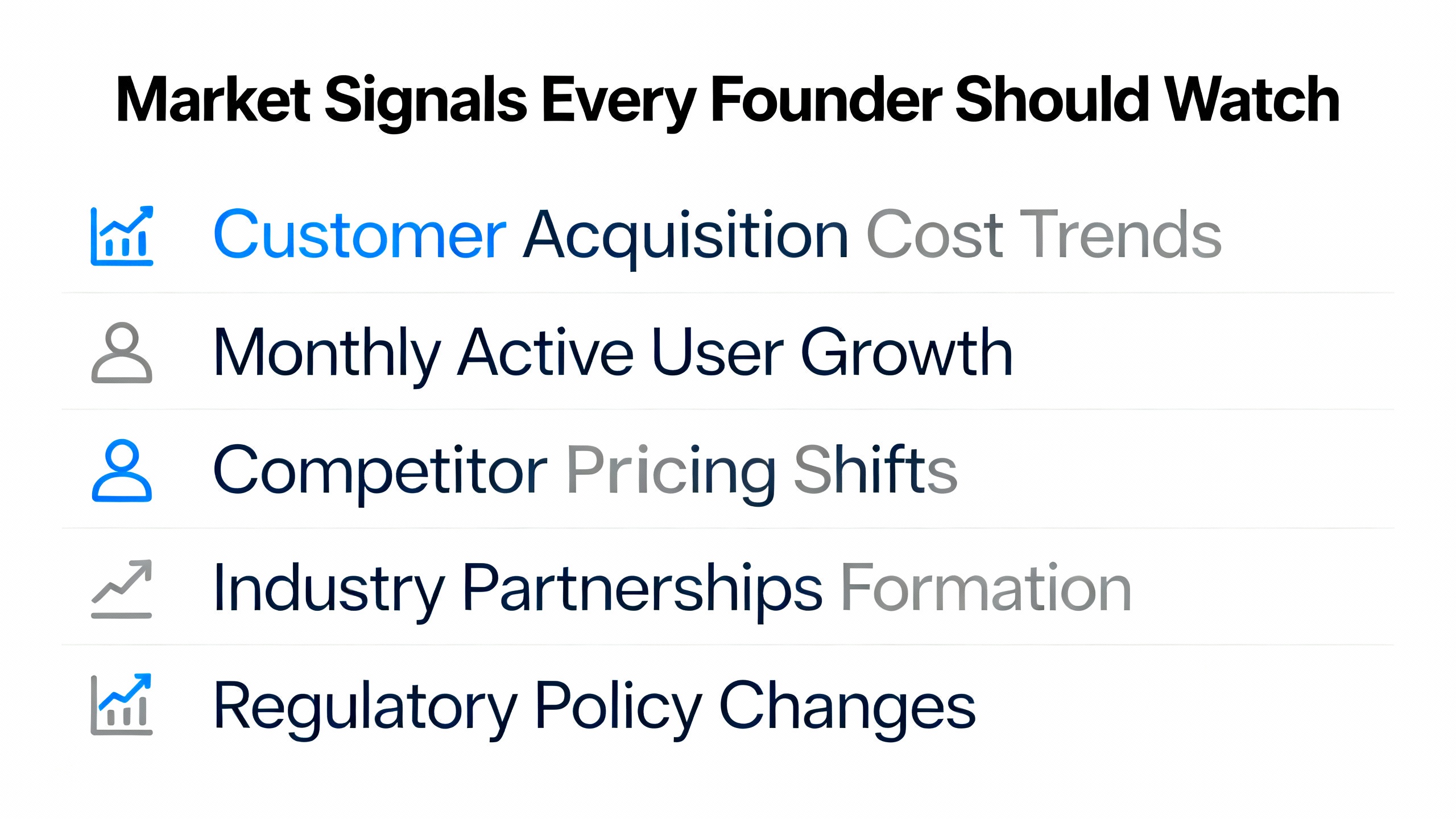 Market Signals Every Founder Should Watch

Customer Acquisition Cost Trends

Monthly Active User Growth

Competitor Pricing Shifts

Industry Partnerships Formation

Regulatory Policy Changes